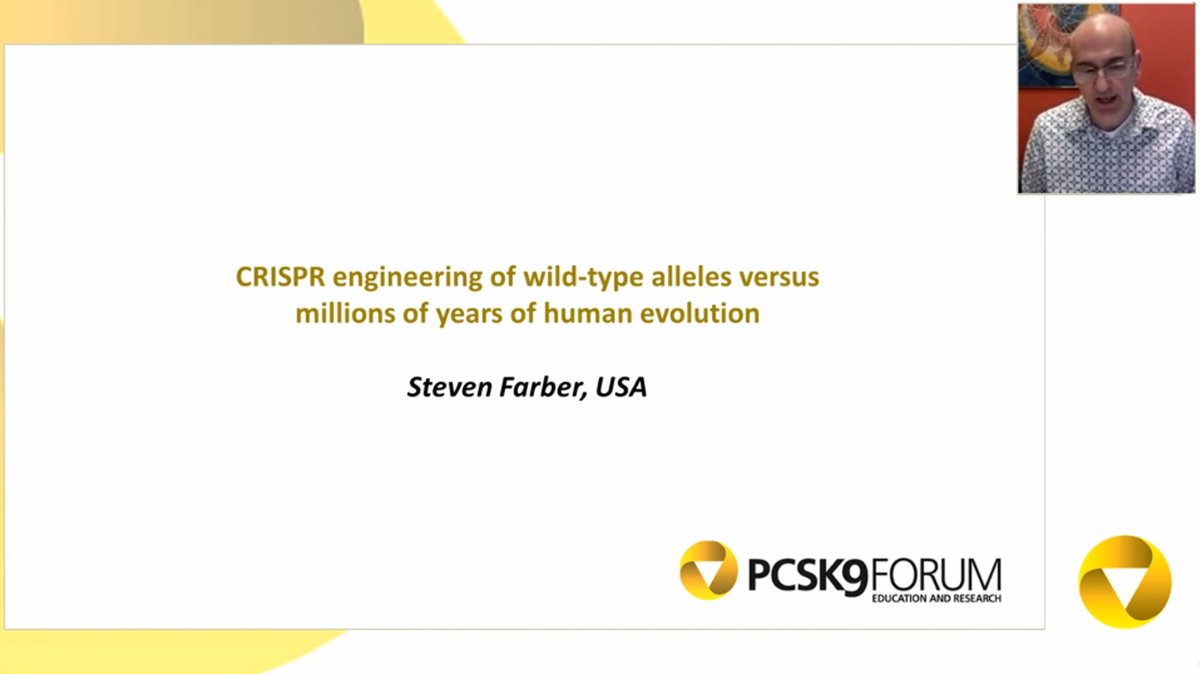 CRISPR engineering of wild-type alleles versus millions of years of human evolution

Steven Farber, USA

PCSK9FORUM
EDUCATION AND RESEARCH